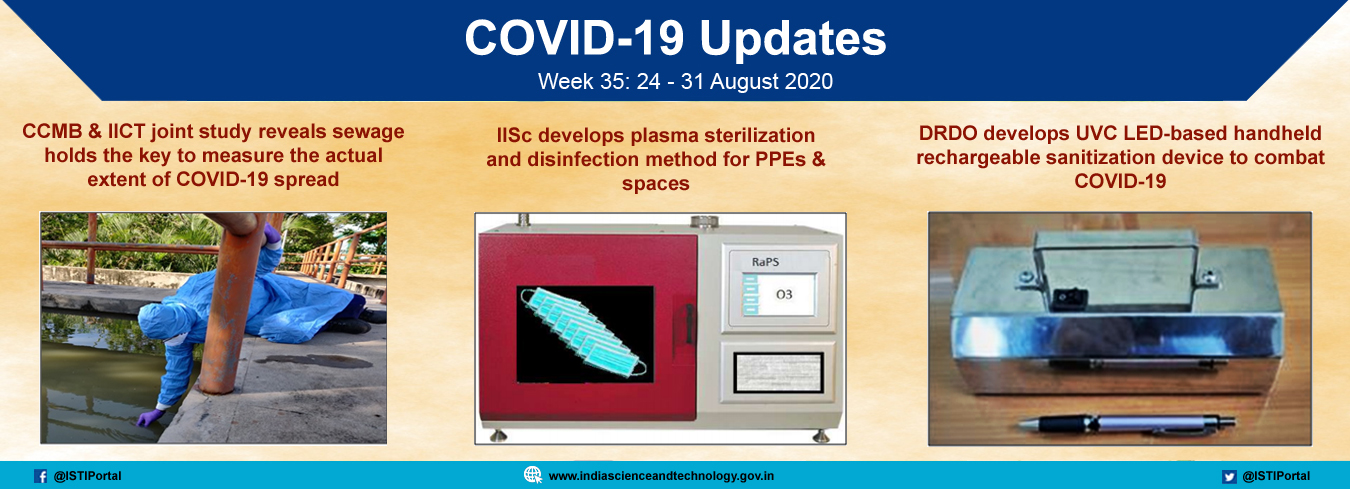 COVID-19 Updates

Week 35: 24 - 31 August 2020

CCMB & IICT joint study reveals sewage holds the key to measure the actual extent of COVID-19 spread

IISc develops plasma sterilization and disinfection method for PPEs & spaces

RaPS

O3

DRDO develops UVC LED-based handheld rechargeable sanitization device to combat COVID-19

@ISTIPortal

www.indiascienceandtechnology.gov.in

@ISTIPortal